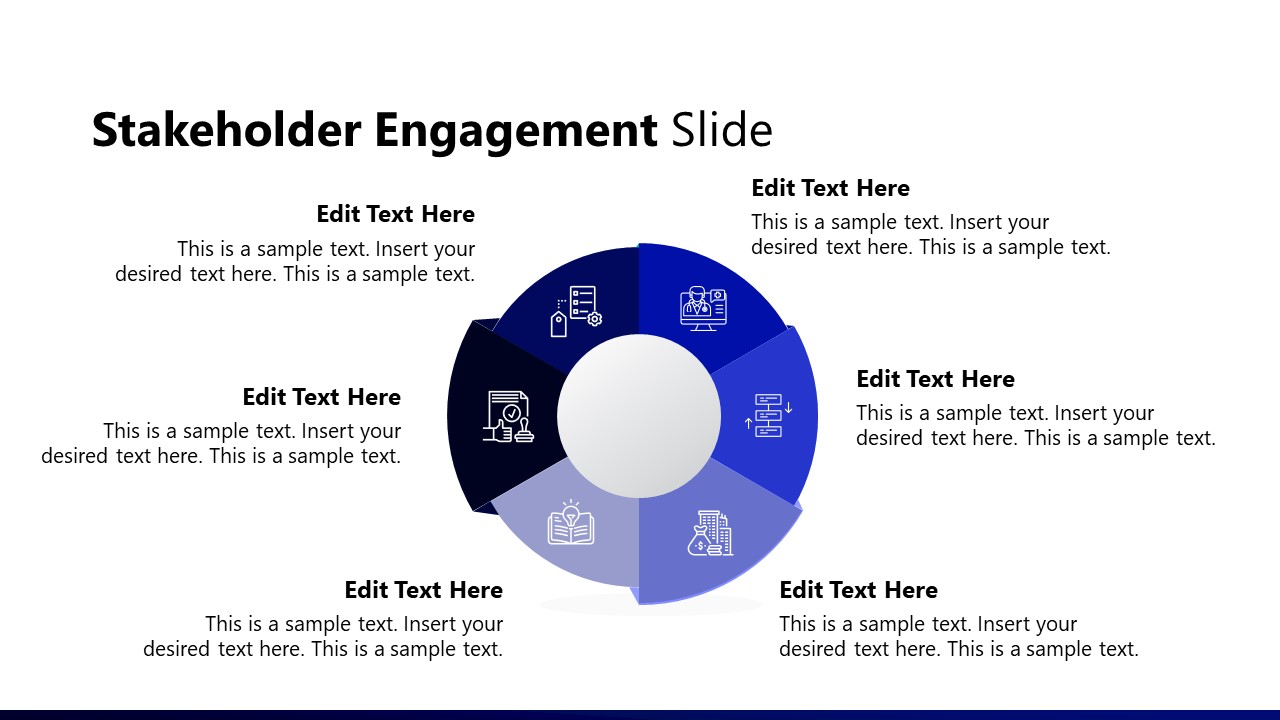 Stakeholder Engagement Slide

Edit Text Here
This is a sample text. Insert your desired text here. This is a sample text.

Edit Text Here
This is a sample text. Insert your desired text here. This is a sample text.

Edit Text Here
This is a sample text. Insert your desired text here. This is a sample text.

Edit Text Here
This is a sample text. Insert your desired text here. This is a sample text.

Edit Text Here
This is a sample text. Insert your desired text here. This is a sample text.

Edit Text Here
This is a sample text. Insert your desired text here. This is a sample text.